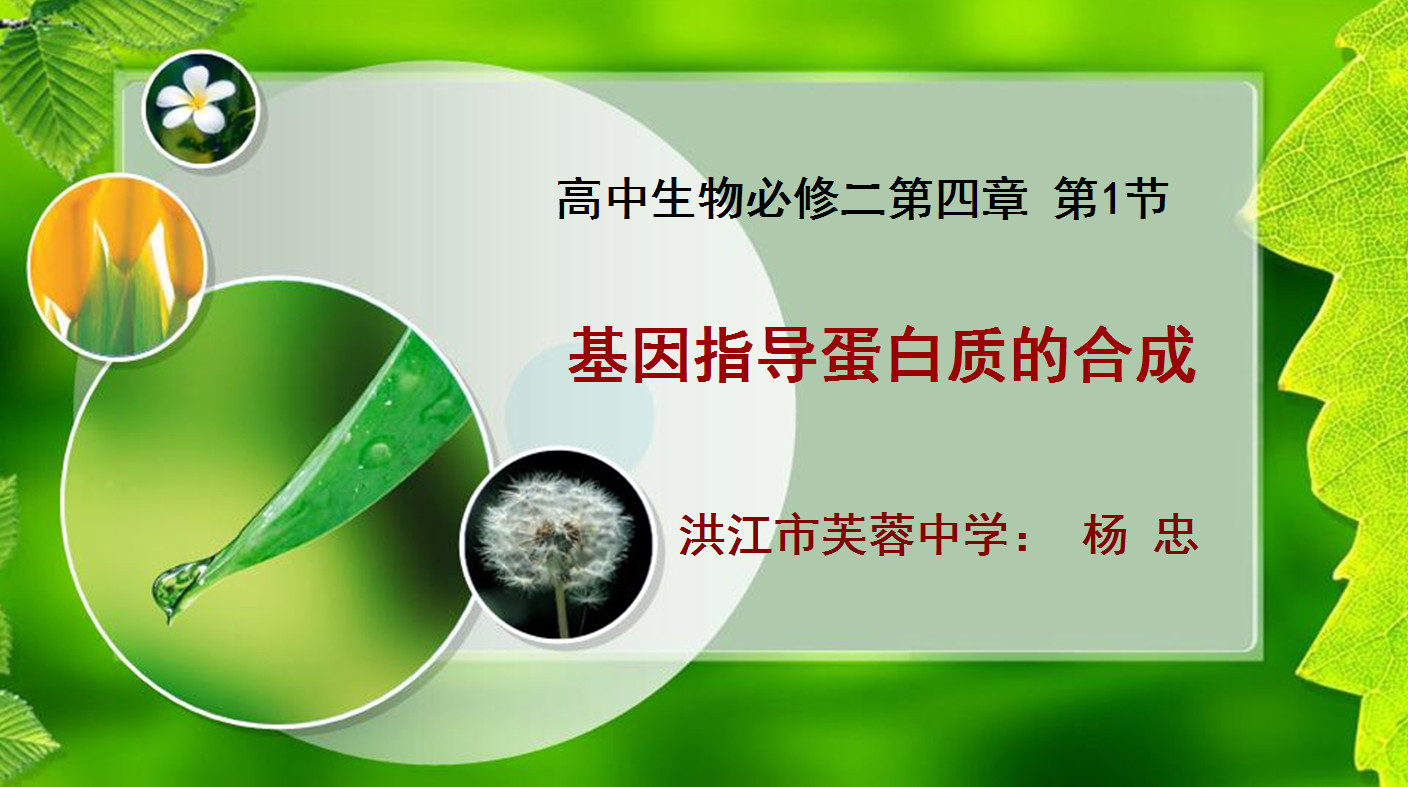 高中生物必修二第四章 第1节

基因指导蛋白质的合成

洪江市芙蓉中学： 杨 忠